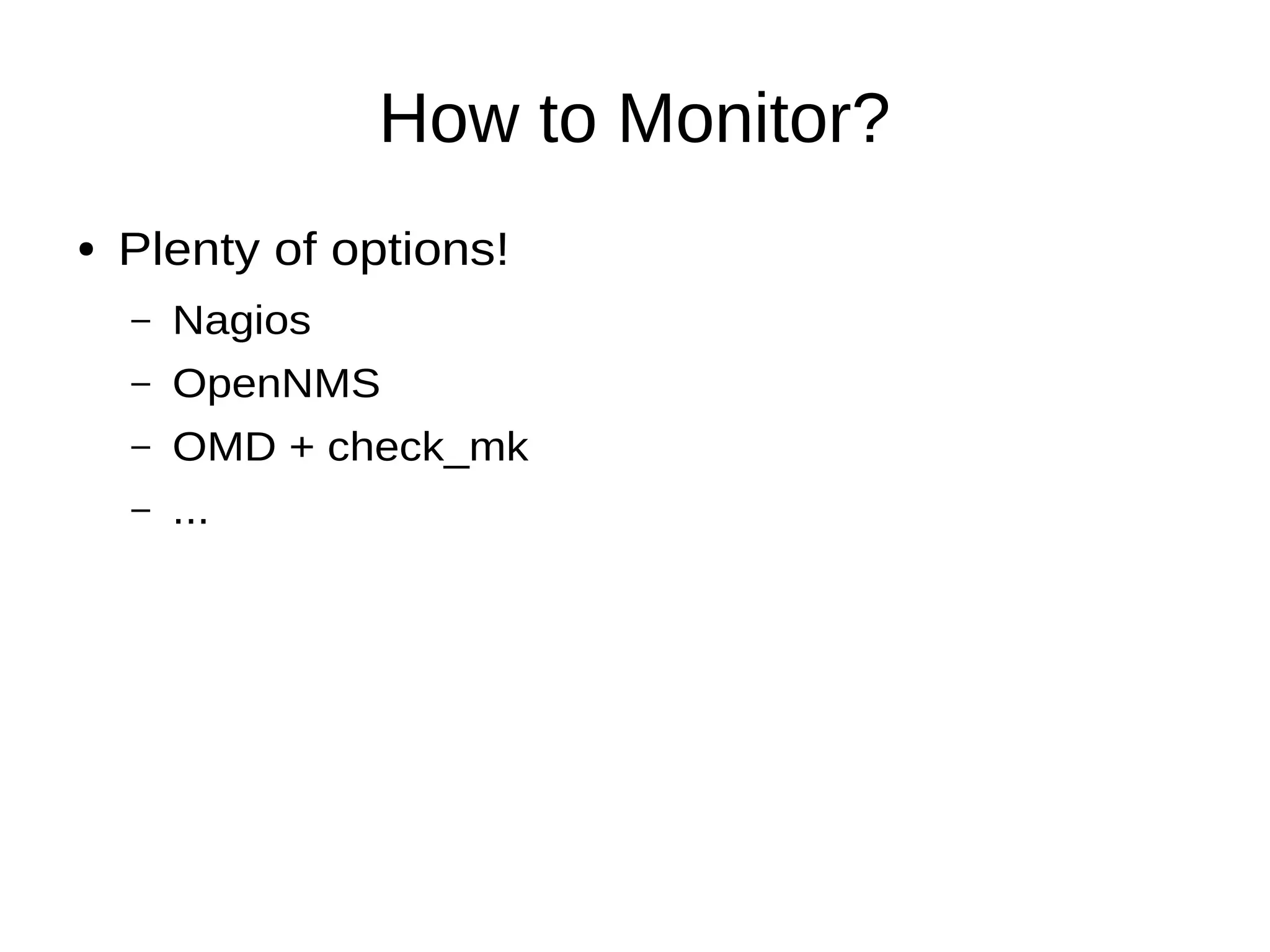 How to Monitor?

• Plenty of options!

– Nagios
– OpenNMS
– OMD + check_mk
– ...